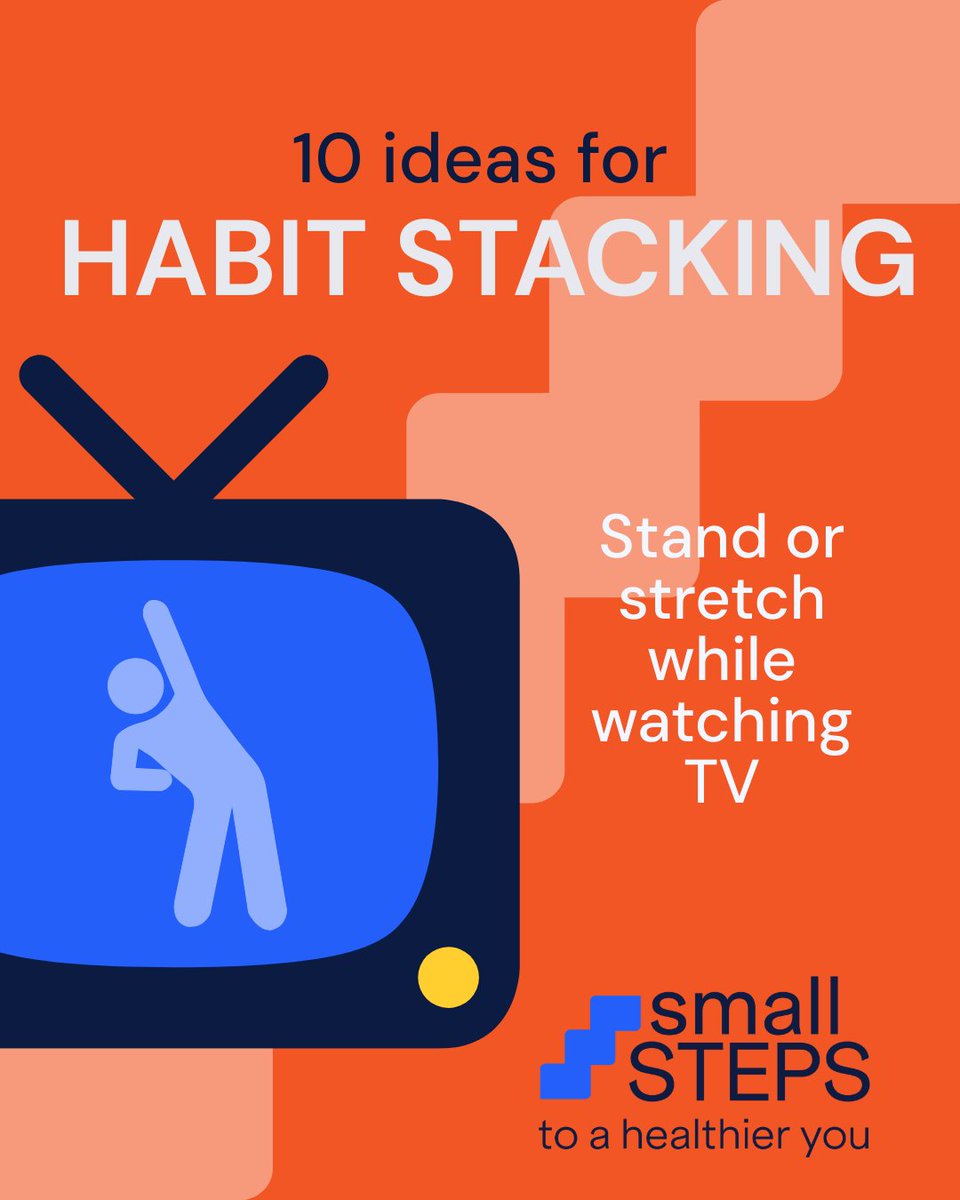 10 ideas for
HABIT STACKING

Stand or stretch while watching TV

small
STEPS
to a healthier you